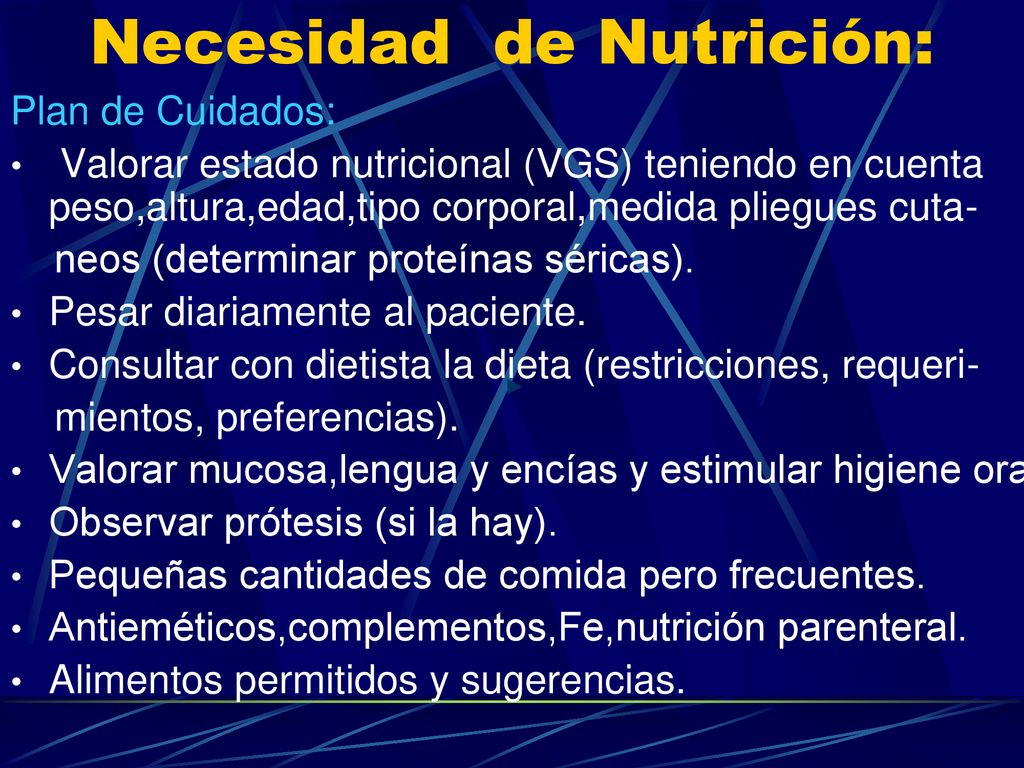 Necesidad de Nutrición:

Plan de Cuidados:

• Valorar estado nutricional (VGS) teniendo en cuenta peso,altura,edad,tipo corporal,medida pliegues cutaneos (determinar proteínas séricas).
• Pesar diariamente al paciente.
• Consultar con dietista la dieta (restricciones, requerimientos, preferencias).
• Valorar mucosa,lengua y encías y estimular higiene ora
• Observar prótesis (si la hay).
• Pequeñas cantidades de comida pero frecuentes.
• Antieméticos,complementos,Fe,nutrición parenteral.
• Alimentos permitidos y sugerencias.